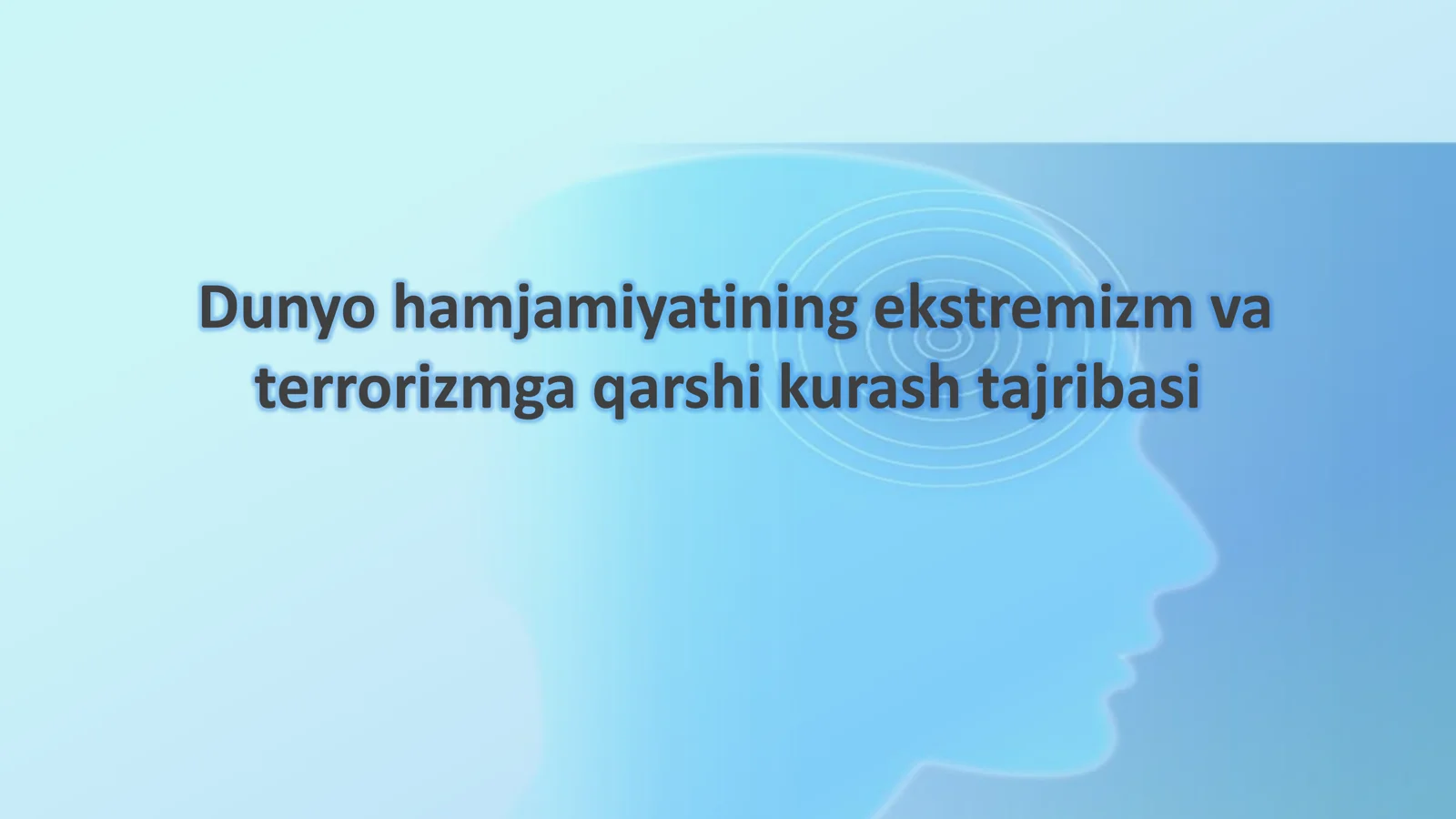 Dunyo hamjamiyatining ekstremizm va terrorizmga qarshi kurash tajribasi